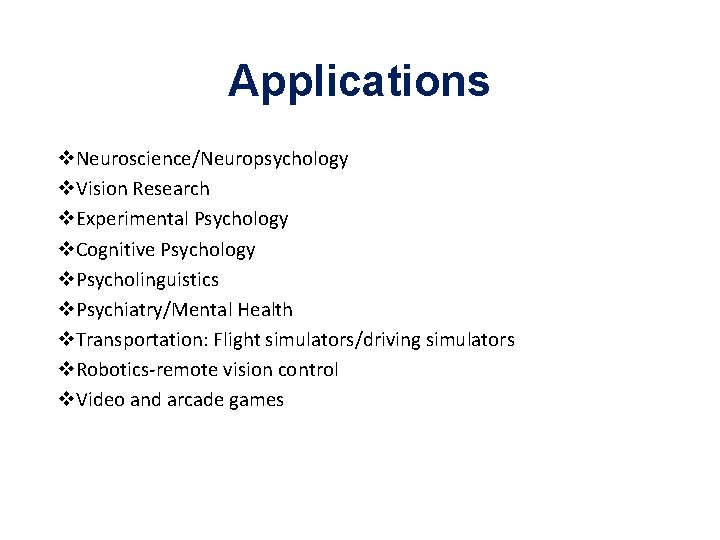 Applications

❖Neuroscience/Neuropsychology
❖Vision Research
❖Experimental Psychology
❖Cognitive Psychology
❖Psycholinguistics
❖Psychiatry/Mental Health
❖Transportation: Flight simulators/driving simulators
❖Robotics-remote vision control
❖Video and arcade games